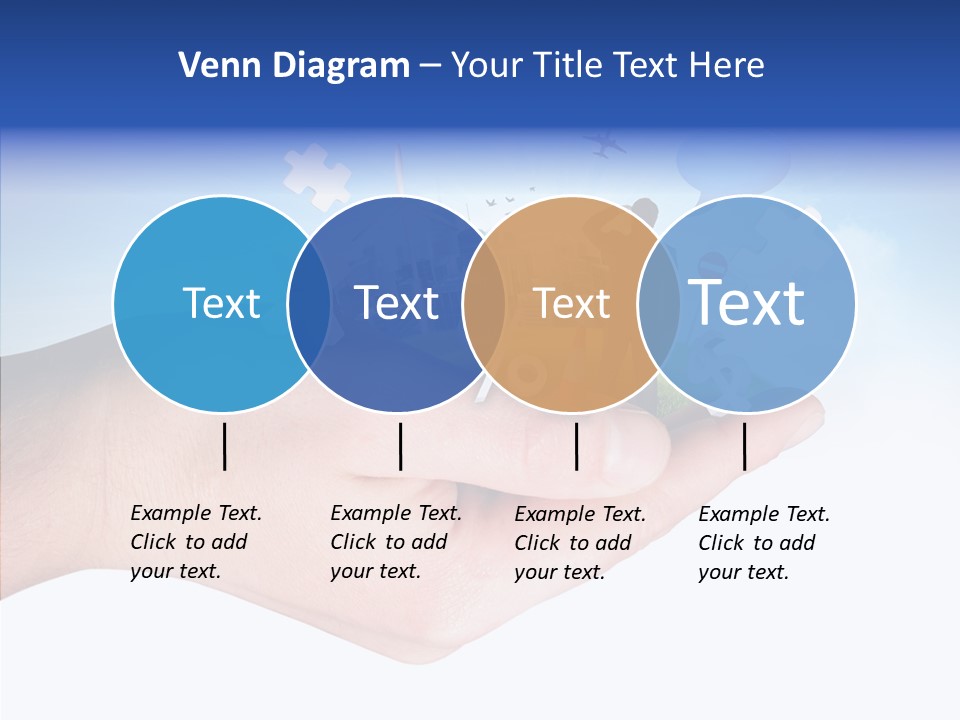 Venn Diagram – Your Title Text Here

Text

Text

Text

Text

Example Text. Click to add your text.

Example Text. Click to add your text.

Example Text. Click to add your text.

Example Text. Click to add your text.